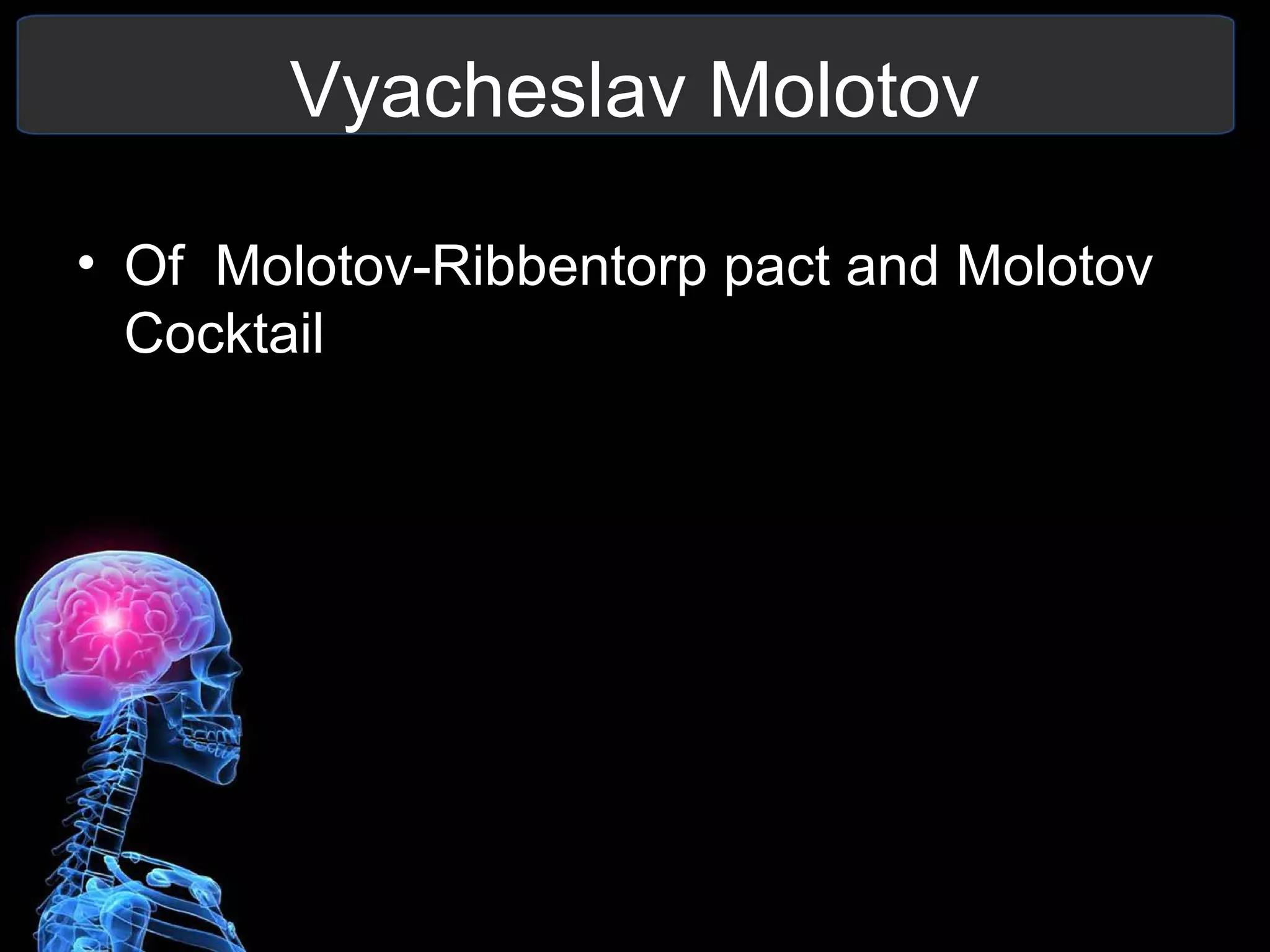 Vyacheslav Molotov

• Of Molotov-Ribbentorp pact and Molotov Cocktail